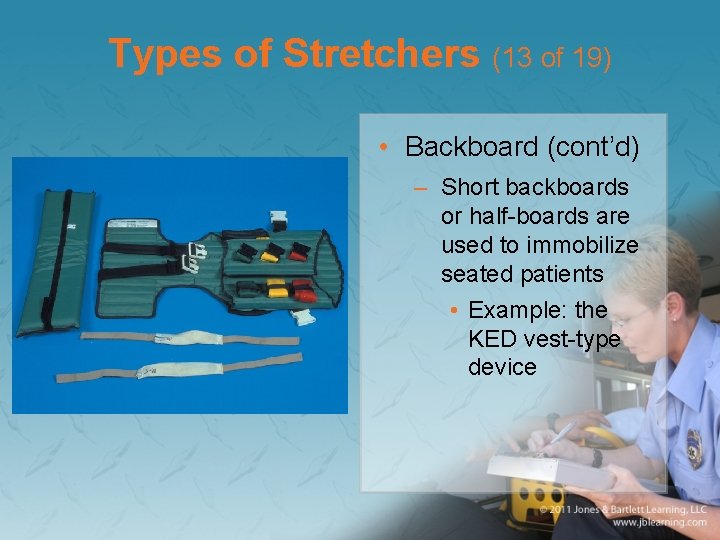 Types of Stretchers (13 of 19)

• Backboard (cont'd)

– Short backboards or half-boards are used to immobilize seated patients

• Example: the KED vest-type device

© 2011 Jones & Bartlett Learning, LLC
www.jblearning.com